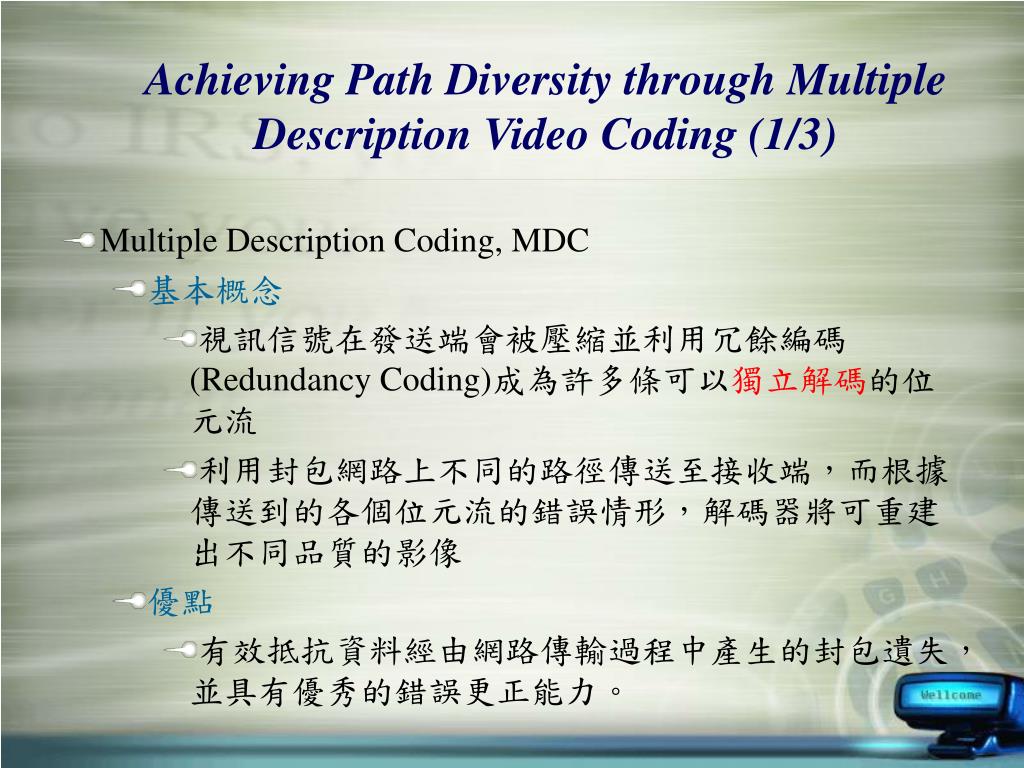 Achieving Path Diversity through Multiple Description Video Coding (1/3)

Multiple Description Coding, MDC

基本概念

視訊信號在發送端會被壓縮並利用冗餘編碼(Redundancy Coding)成為許多條可以獨立解碼的位元流

利用封包網路上不同的路徑傳送至接收端，而根據傳送到的各個位元流的錯誤情形，解碼器將可重建出不同品質的影像

優點

有效抵抗資料經由網路傳輸過程中產生的封包遺失，並具有優秀的錯誤更正能力。

Wellcome